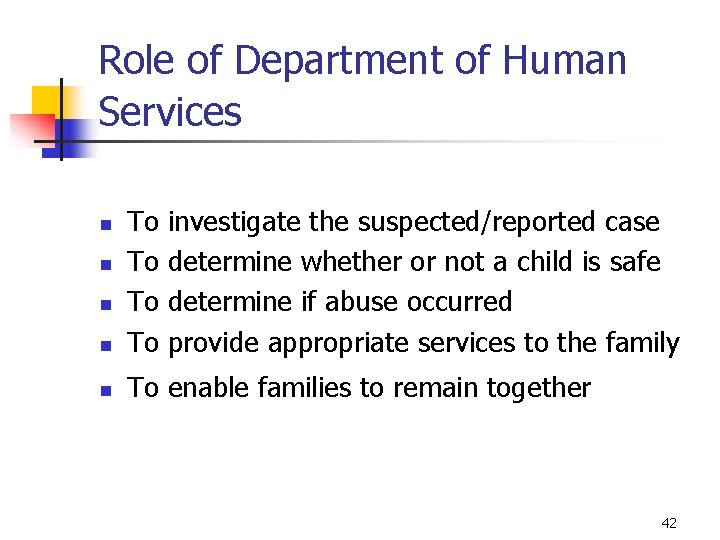 Role of Department of Human Services

- To investigate the suspected/reported case
- To determine whether or not a child is safe
- To determine if abuse occurred
- To provide appropriate services to the family
- To enable families to remain together

42